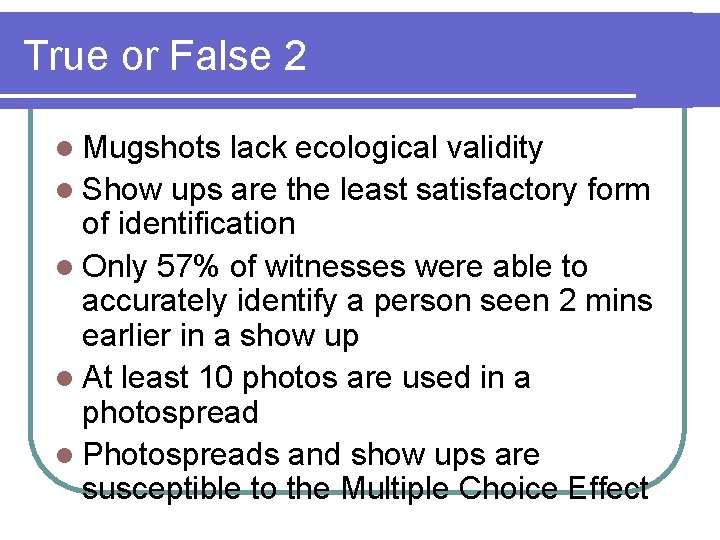 True or False 2

- Mugshots lack ecological validity
- Show ups are the least satisfactory form of identification
- Only 57% of witnesses were able to accurately identify a person seen 2 mins earlier in a show up
- At least 10 photos are used in a photospread
- Photospreads and show ups are susceptible to the Multiple Choice Effect